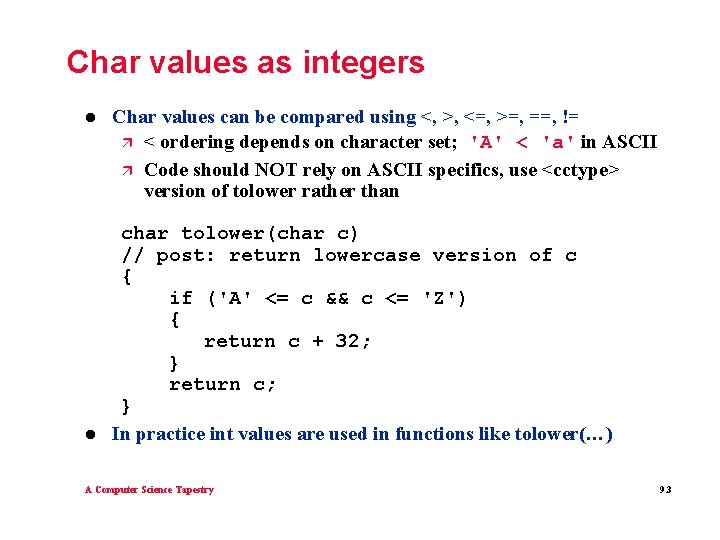 Char values as integers

● Char values can be compared using <, >, <=, >=, ==, !=
  ↗ < ordering depends on character set; 'A' < 'a' in ASCII
  ↗ Code should NOT rely on ASCII specifics, use <cctype> version of tolower rather than

char tolower(char c)
// post: return lowercase version of c
{
    if ('A' <= c && c <= 'Z')
    {
       return c + 32;
    }
    return c;
}

● In practice int values are used in functions like tolower(...)

A Computer Science Tapestry

9.3